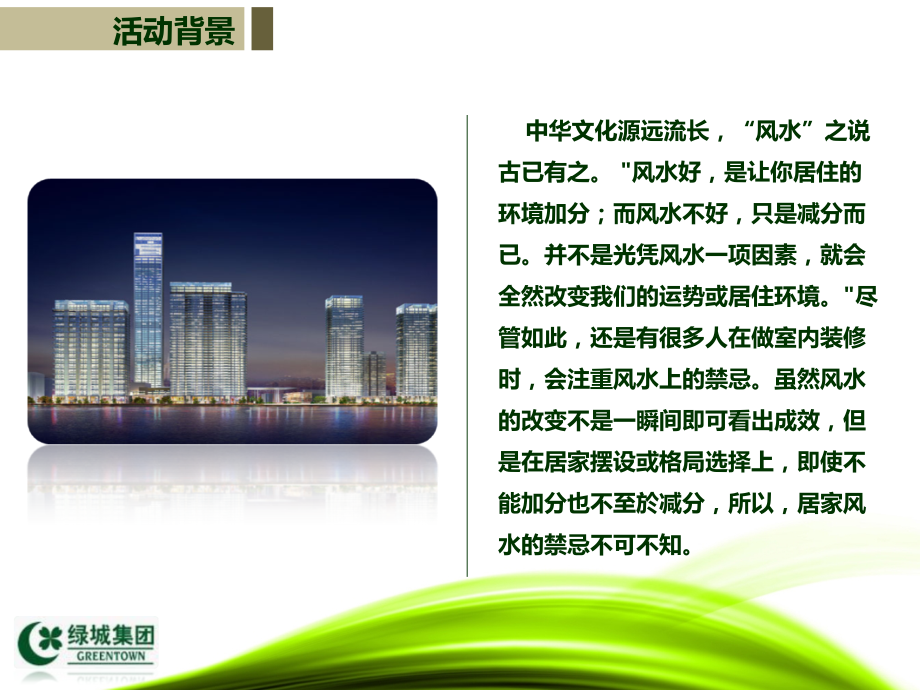 活动背景

中华文化源远流长，“风水”之说古已有之。"风水好，是让你居住的环境加分；而风水不好，只是减分而已。并不是光凭风水一项因素，就会全然改变我们的运势或居住环境。"尽管如此，还是有很多人在做室内装修时，会注重风水上的禁忌。虽然风水的改变不是一瞬间即可看出成效，但是在居家摆设或格局选择上，即使不能加分也不至於减分，所以，居家风水的禁忌不可不知。

绿城集团
GREENTOWN